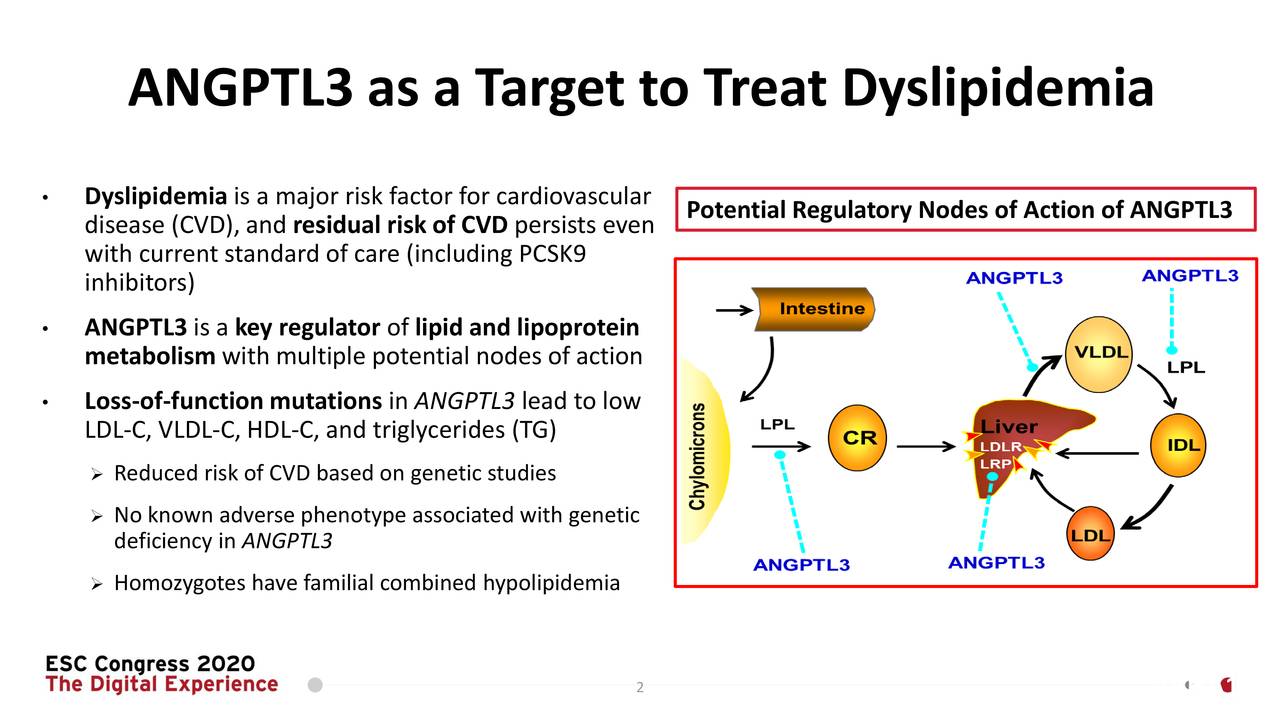 ANGPTL3 as a Target to Treat Dyslipidemia

• Dyslipidemia is a major risk factor for cardiovascular disease (CVD), and residual risk of CVD persists even with current standard of care (including PCSK9 inhibitors)

• ANGPTL3 is a key regulator of lipid and lipoprotein metabolism with multiple potential nodes of action

• Loss-of-function mutations in ANGPTL3 lead to low LDL-C, VLDL-C, HDL-C, and triglycerides (TG)

➢ Reduced risk of CVD based on genetic studies

➢ No known adverse phenotype associated with genetic deficiency in ANGPTL3

➢ Homozygotes have familial combined hypolipidemia

Potential Regulatory Nodes of Action of ANGPTL3

ANGPTL3
ANGPTL3
Intestine
VLDL
LPL
Chylomicrons
LPL
CR
Liver
LDLR
LRP
IDL
LDL
ANGPTL3
ANGPTL3

ESC Congress 2020
The Digital Experience

2